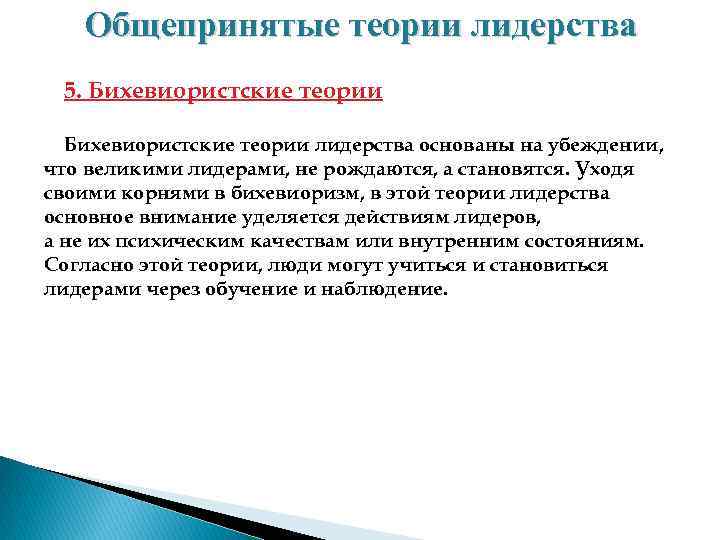 Общепринятые теории лидерства

5. Бихевиористские теории

Бихевиористские теории лидерства основаны на убеждении, что великими лидерами, не рождаются, а становятся. Уходя своими корнями в бихевиоризм, в этой теории лидерства основное внимание уделяется действиям лидеров,
а не их психическим качествам или внутренним состояниям. Согласно этой теории, люди могут учиться и становиться лидерами через обучение и наблюдение.